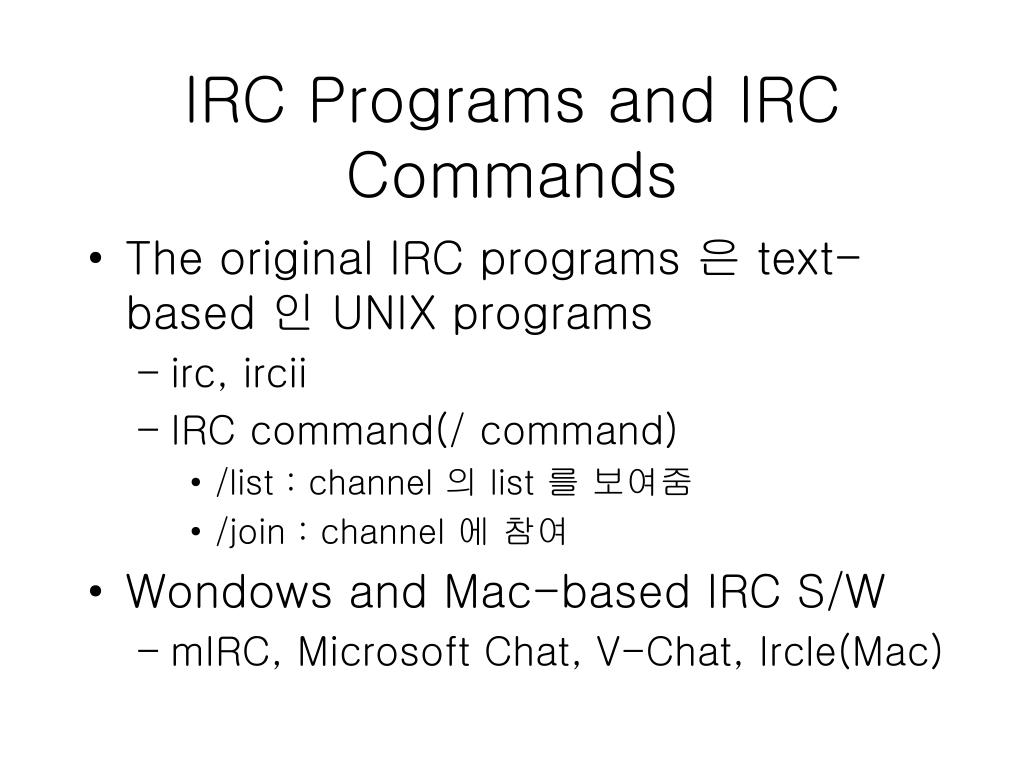 IRC Programs and IRC Commands

• The original IRC programs 은 text-based 인 UNIX programs
  – irc, ircii
  – IRC command(/ command)
    • /list : channel 의 list 를 보여줌
    • /join : channel 에 참여
• Wondows and Mac-based IRC S/W
  – mIRC, Microsoft Chat, V-Chat, Ircle(Mac)